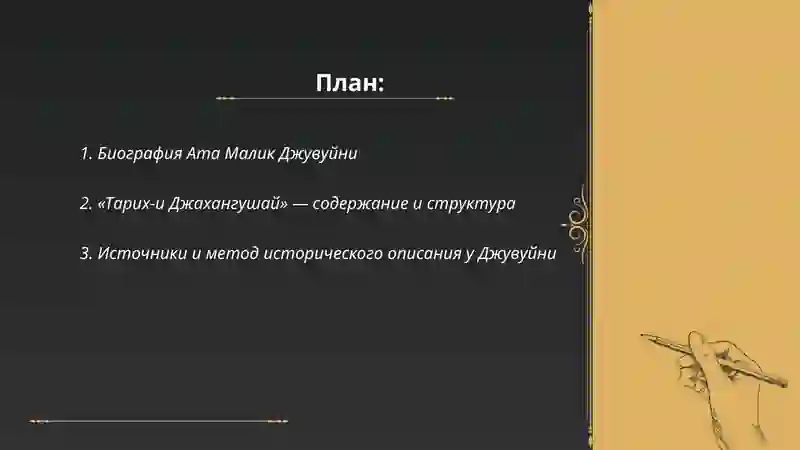 План:

1. Биография Ата Малик Джувуйни

2. «Тарих-и Джахангушай» — содержание и структура

3. Источники и метод исторического описания у Джувуйни